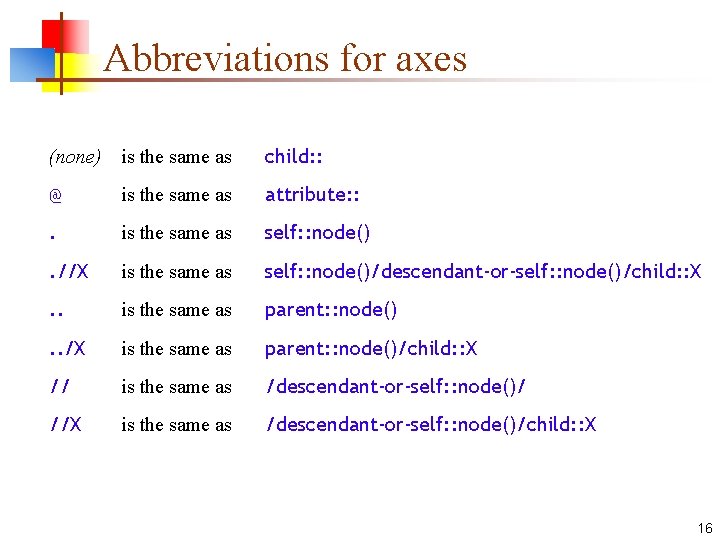 Abbreviations for axes

(none) is the same as child::

@ is the same as attribute::

. is the same as self::node()

.//X is the same as self::node()/descendant-or-self::node()/child::X

.. is the same as parent::node()

../X is the same as parent::node()/child::X

// is the same as /descendant-or-self::node()/

//X is the same as /descendant-or-self::node()/child::X

16